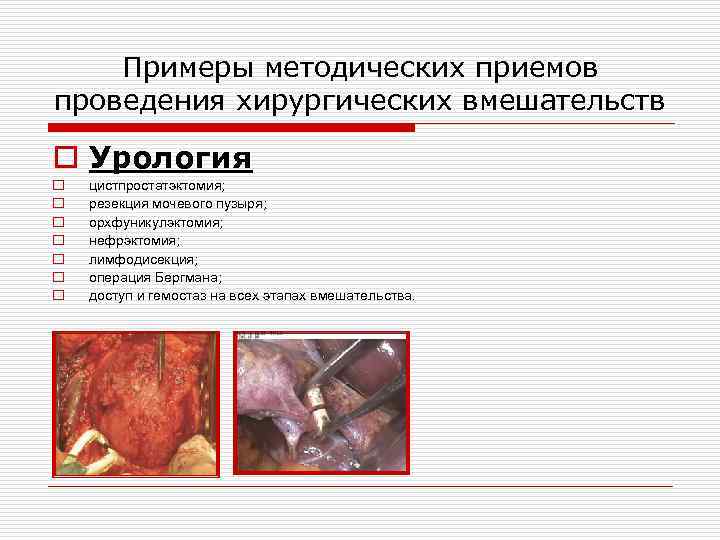 Примеры методических приемов проведения хирургических вмешательств

Урология

цистпростатэктомия;
резекция мочевого пузыря;
орхфуникулэктомия;
нефрэктомия;
лимфодисекция;
операция Бергмана;
доступ и гемостаз на всех этапах вмешательства.